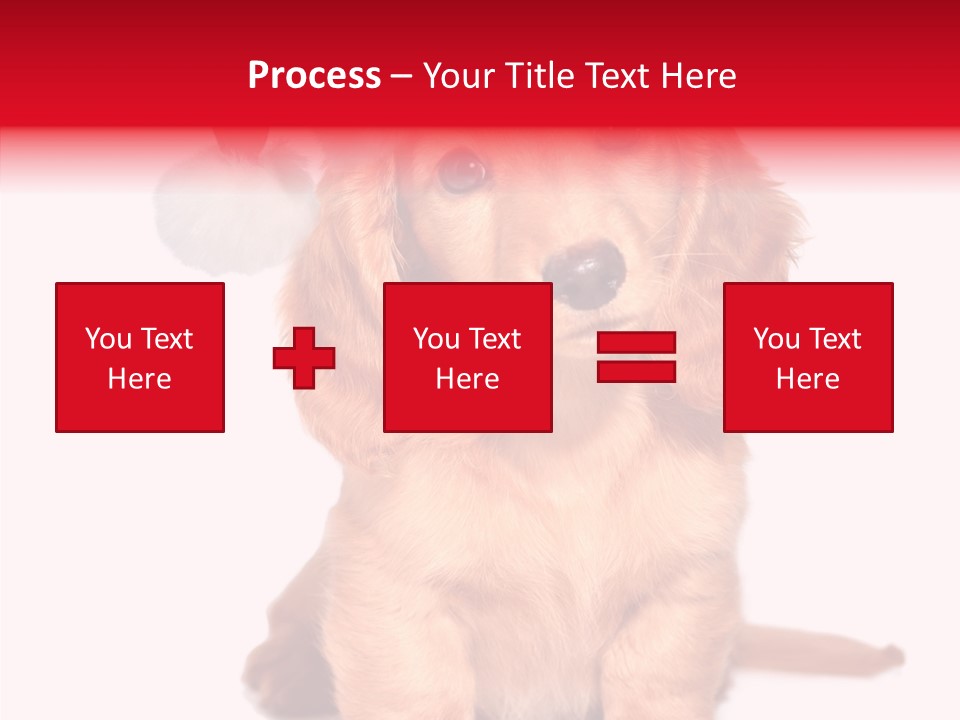 Process – Your Title Text Here

You Text Here

You Text Here

You Text Here